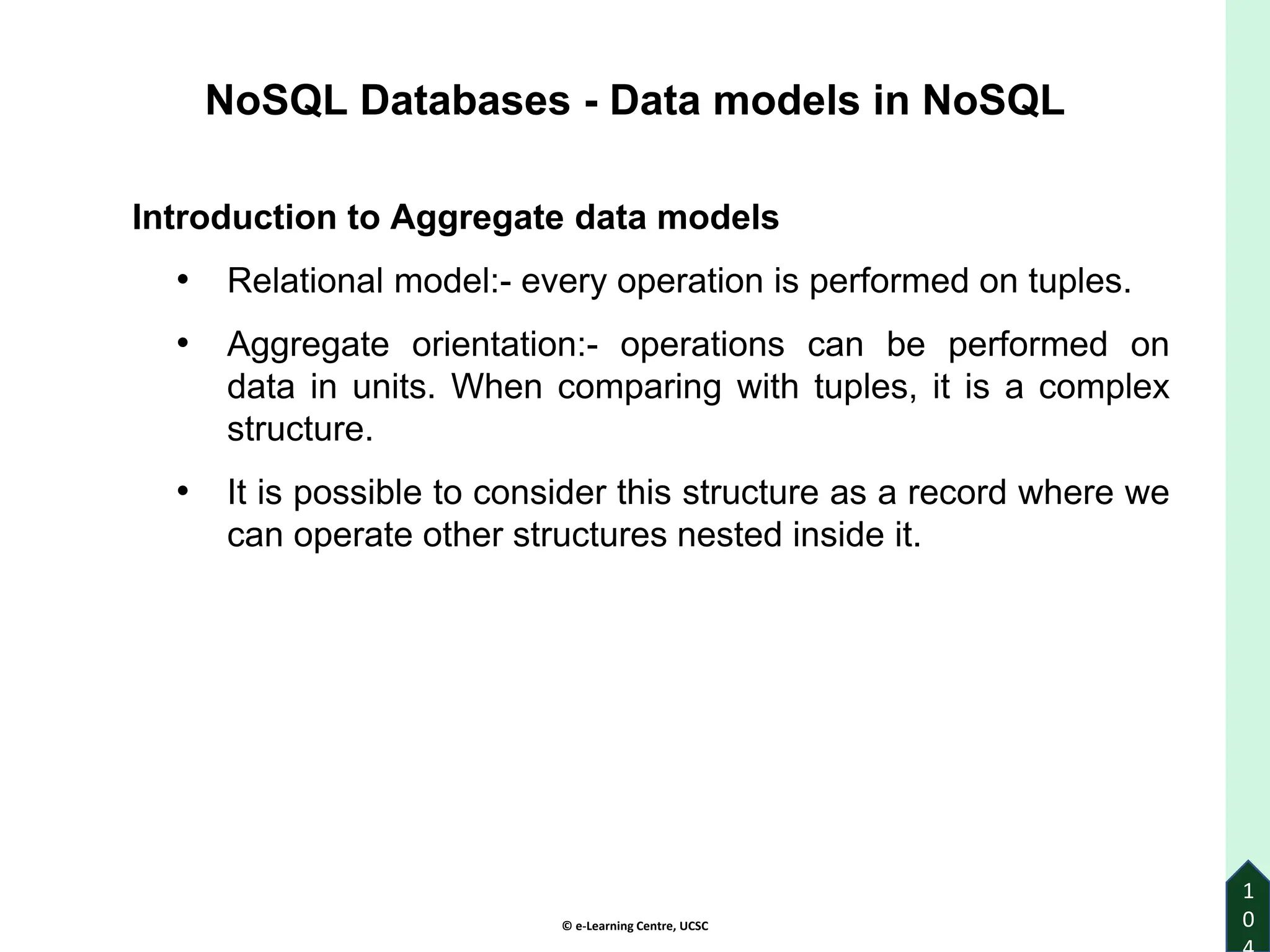 NoSQL Databases - Data models in NoSQL

Introduction to Aggregate data models

• Relational model:- every operation is performed on tuples.

• Aggregate orientation:- operations can be performed on data in units. When comparing with tuples, it is a complex structure.

• It is possible to consider this structure as a record where we can operate other structures nested inside it.

© e-Learning Centre, UCSC

104